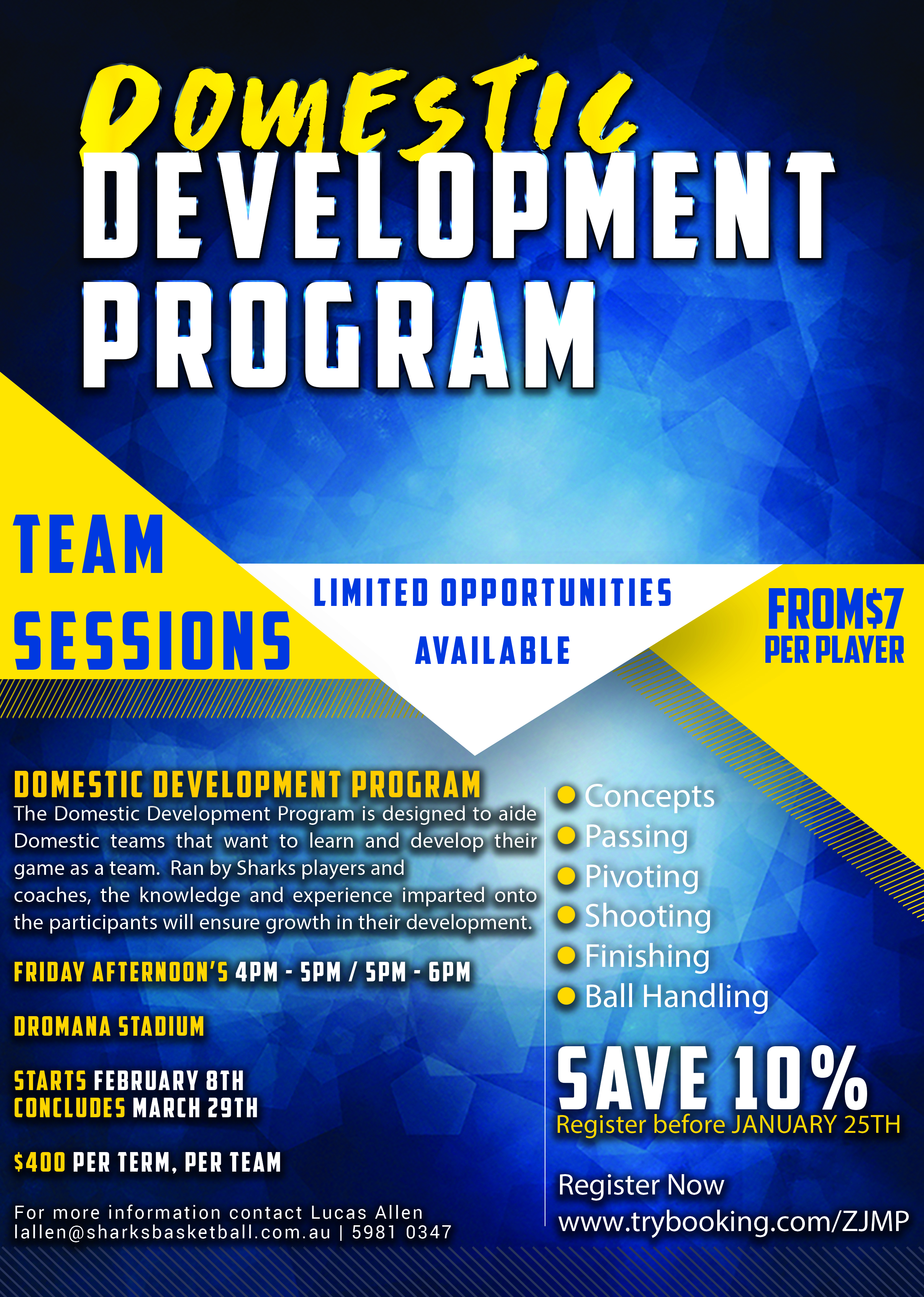 DOMESTIC
DEVELOPMENT PROGRAM

TEAM SESSIONS

LIMITED OPPORTUNITIES AVAILABLE

FROM$7 PER PLAYER

DOMESTIC DEVELOPMENT PROGRAM
The Domestic Development Program is designed to aide Domestic teams that want to learn and develop their game as a team. Ran by Sharks players and coaches, the knowledge and experience imparted onto the participants will ensure growth in their development.

FRIDAY AFTERNOON'S 4PM - 5PM / 5PM - 6PM

DROMANA STADIUM

STARTS FEBRUARY 8TH
CONCLUDES MARCH 29TH

$400 PER TERM, PER TEAM

For more information contact Lucas Allen
lallen@sharksbasketball.com.au | 5981 0347

Concepts
Passing
Pivoting
Shooting
Finishing
Ball Handling

SAVE 10%
Register before JANUARY 25TH

Register Now
www.trybooking.com/ZJMP